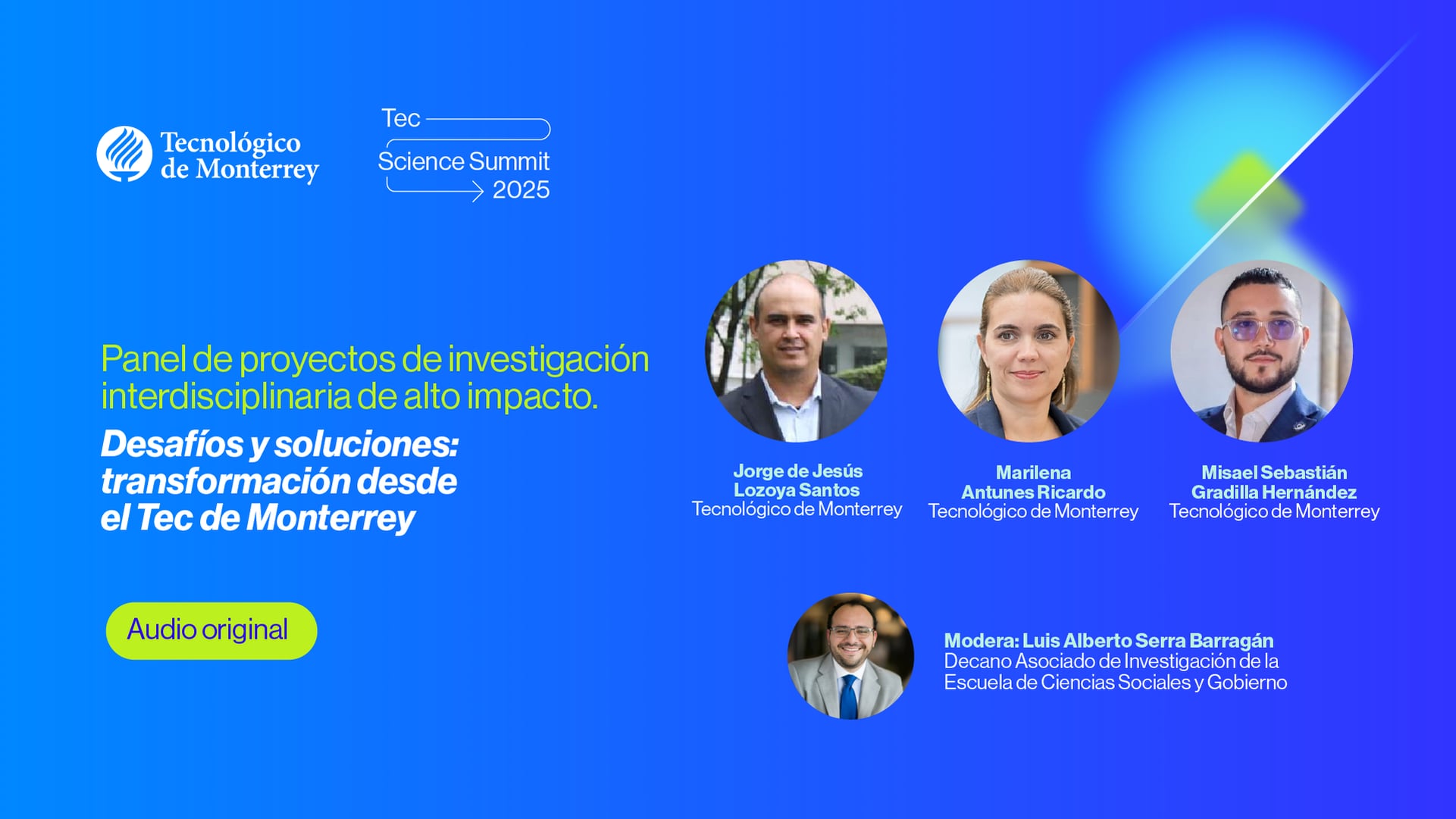 Tecnológico de Monterrey

Tec
Science Summit
2025

Panel de proyectos de investigación interdisciplinaria de alto impacto.

Desafíos y soluciones: transformación desde el Tec de Monterrey

Audio original

Jorge de Jesús Lozoya Santos
Tecnológico de Monterrey

Marilena Antunes Ricardo
Tecnológico de Monterrey

Misael Sebastián Gradilla Hernández
Tecnológico de Monterrey

Modera: Luis Alberto Serra Barragán
Decano Asociado de Investigación de la Escuela de Ciencias Sociales y Gobierno